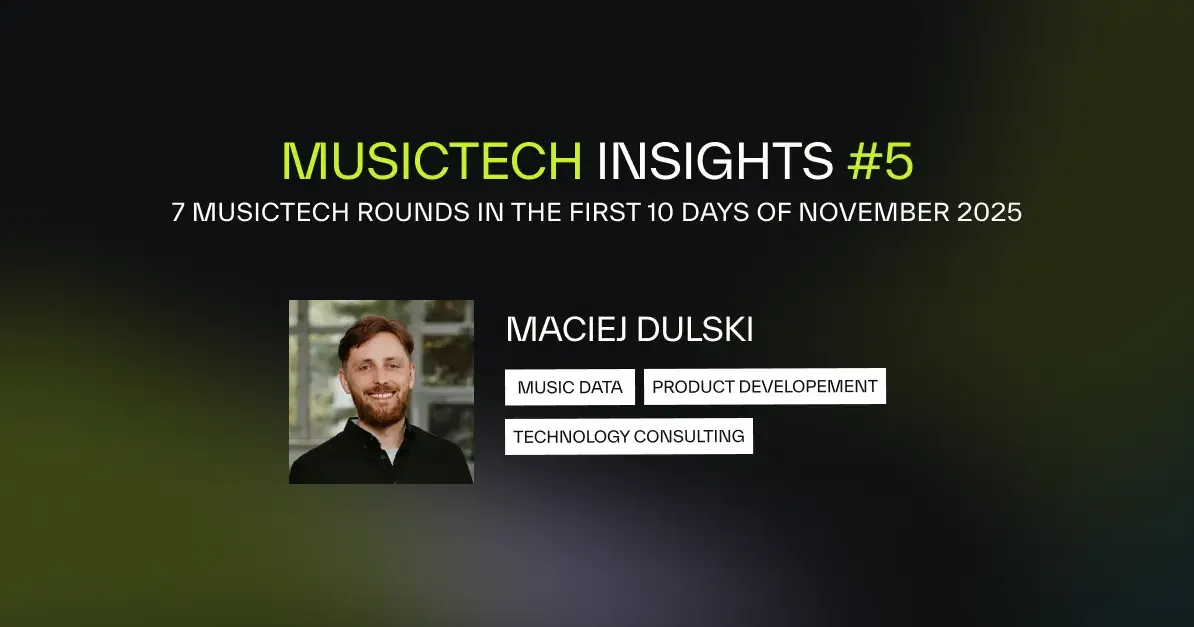 MUSICTECH INSIGHTS #5
7 MUSICTECH ROUNDS IN THE FIRST 10 DAYS OF NOVEMBER 2025

MACIEJ DULSKI

MUSIC DATA
PRODUCT DEVELOPEMENT
TECHNOLOGY CONSULTING